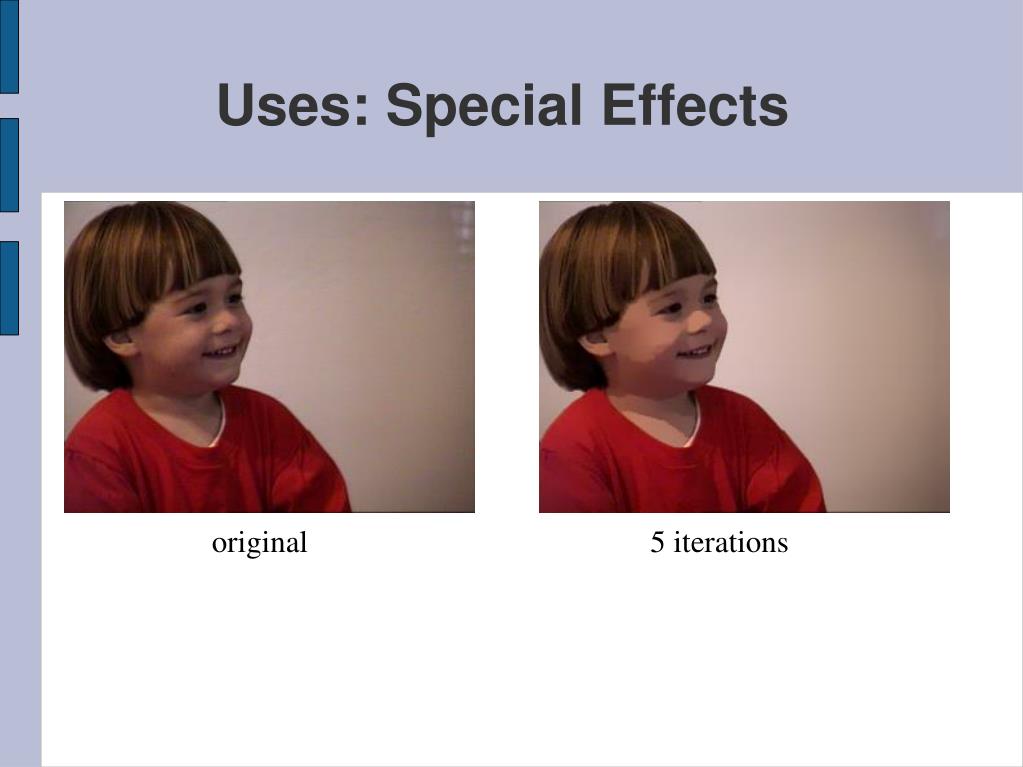 Uses: Special Effects

original

5 iterations